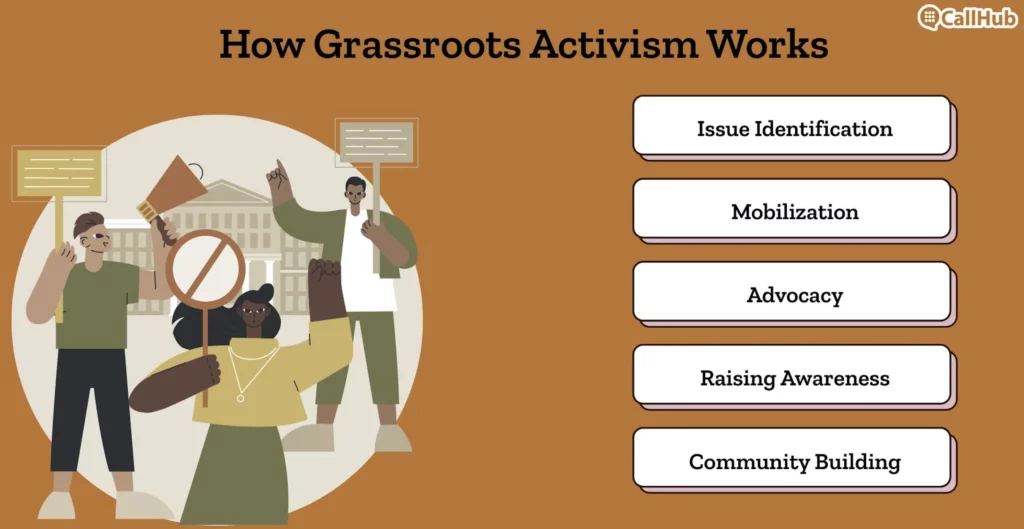 CallHub

How Grassroots Activism Works

Issue Identification

Mobilization

Advocacy

Raising Awareness

Community Building